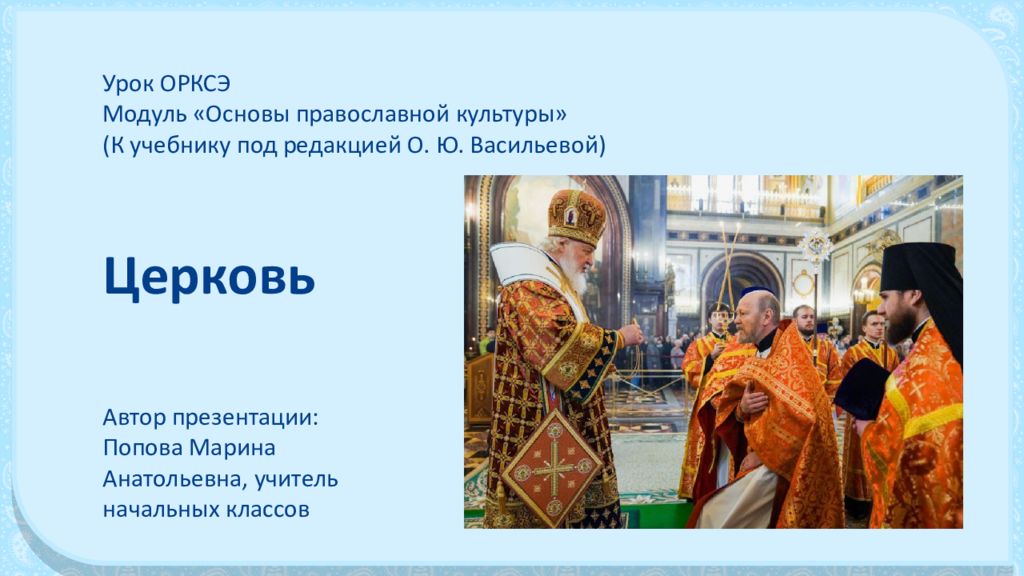 Урок ОРКСЭ
Модуль «Основы православной культуры»
(К учебнику под редакцией О. Ю. Васильевой)

Церковь

Автор презентации:
Попова Марина Анатольевна, учитель начальных классов